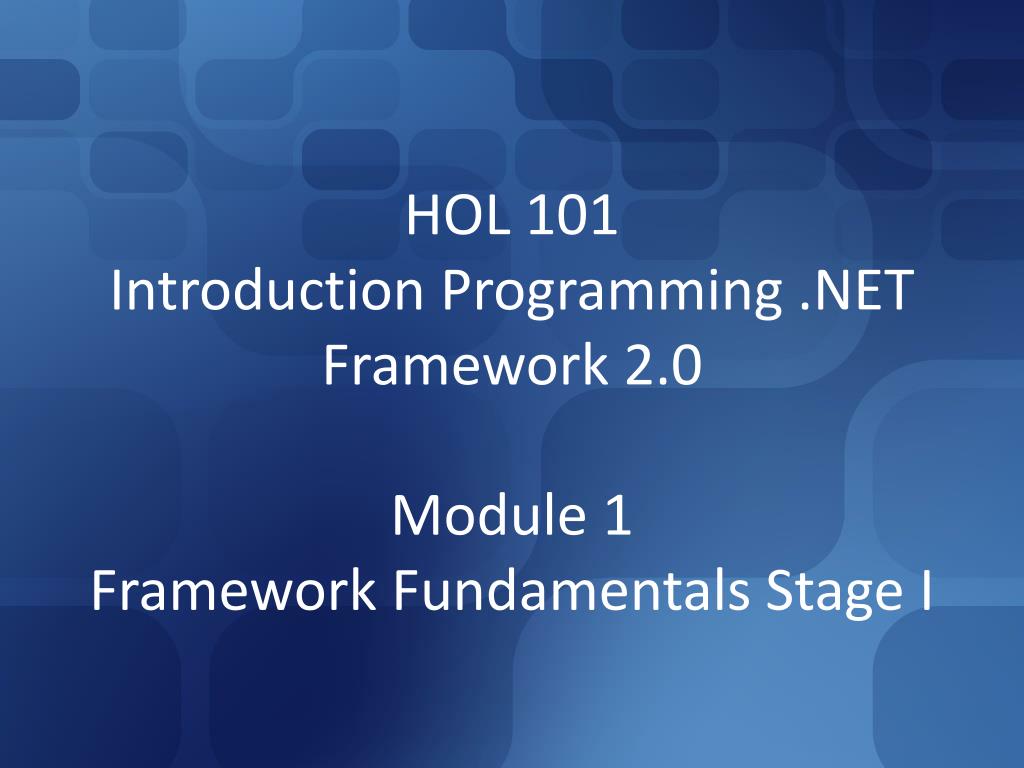 HOL 101
Introduction Programming .NET Framework 2.0

Module 1
Framework Fundamentals Stage I